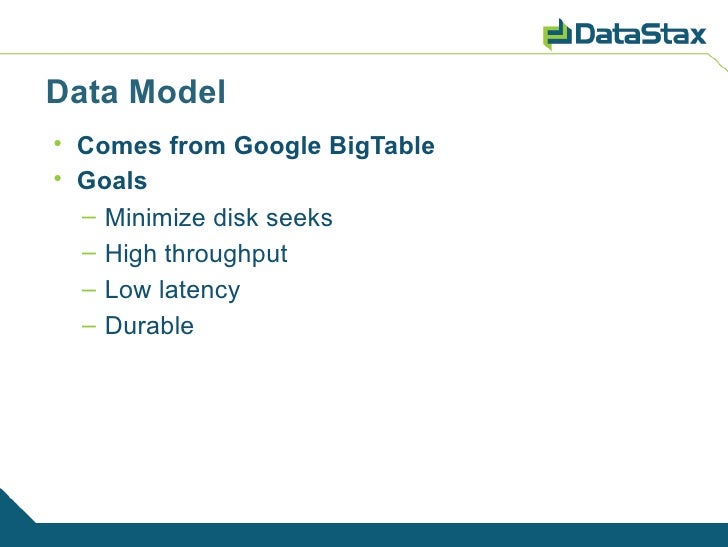 DataStax

Data Model

• Comes from Google BigTable
• Goals
– Minimize disk seeks
– High throughput
– Low latency
– Durable